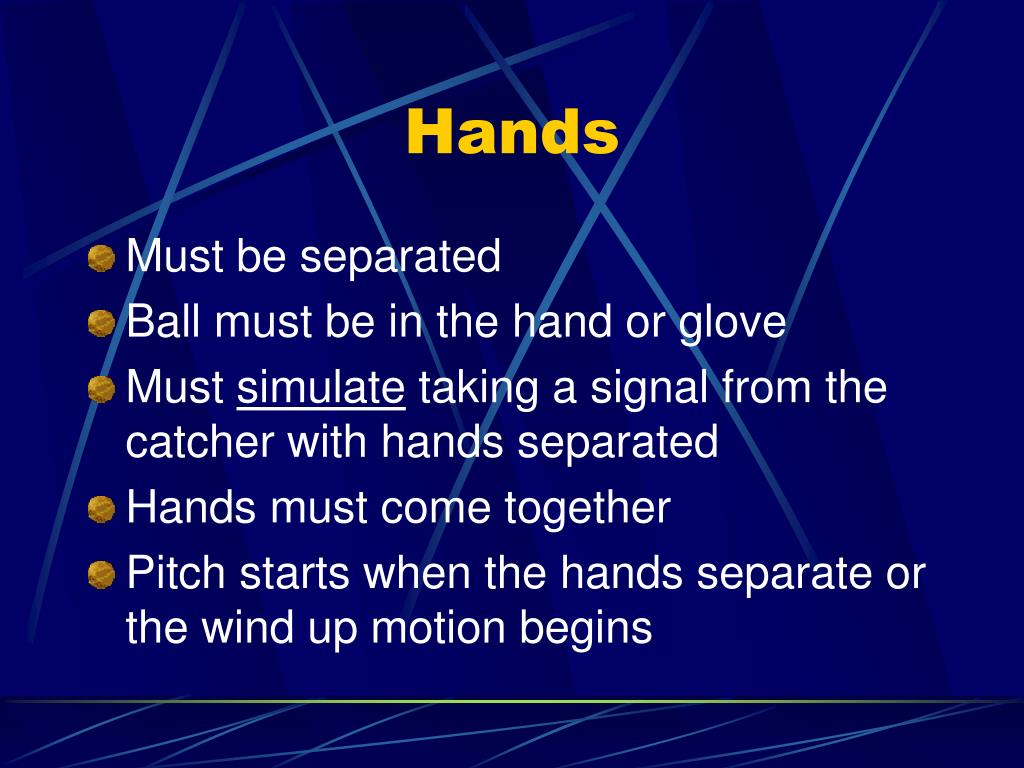 Hands

Must be separated

Ball must be in the hand or glove

Must simulate taking a signal from the catcher with hands separated

Hands must come together

Pitch starts when the hands separate or the wind up motion begins